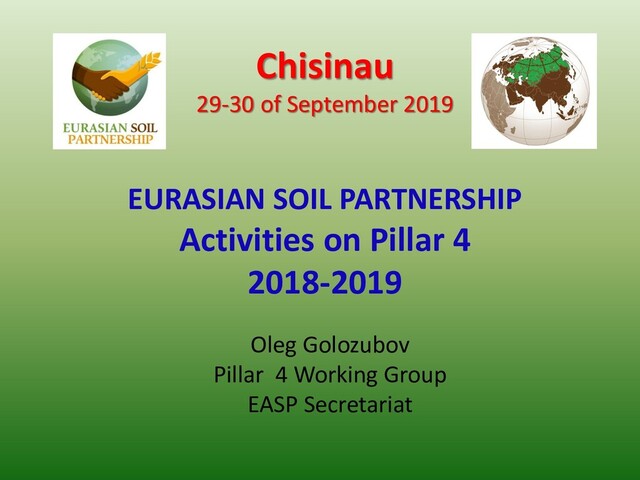 EURASIAN SOIL
PARTNERSHIP

Chisinau
29-30 of September 2019

EURASIAN SOIL PARTNERSHIP
Activities on Pillar 4
2018-2019

Oleg Golozubov
Pillar 4 Working Group
EASP Secretariat